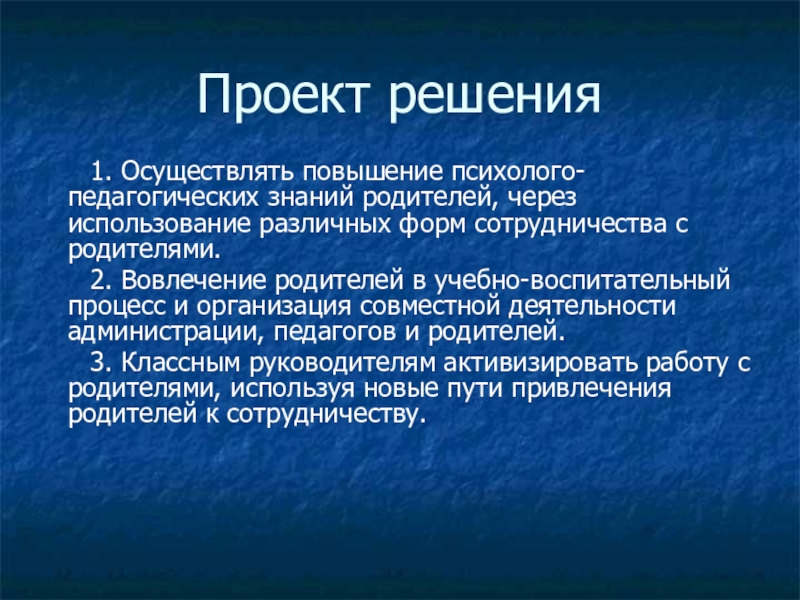 Проект решения

1. Осуществлять повышение психолого-педагогических знаний родителей, через использование различных форм сотрудничества с родителями.

2. Вовлечение родителей в учебно-воспитательный процесс и организация совместной деятельности администрации, педагогов и родителей.

3. Классным руководителям активизировать работу с родителями, используя новые пути привлечения родителей к сотрудничеству.